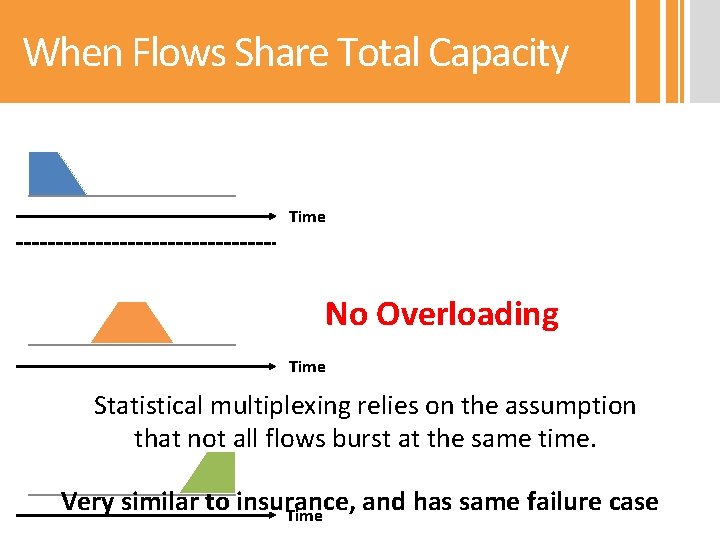 When Flows Share Total Capacity

Time

---------------------------------

No Overloading

Time

Statistical multiplexing relies on the assumption that not all flows burst at the same time.

Very similar to insurance, and has same failure case

Time